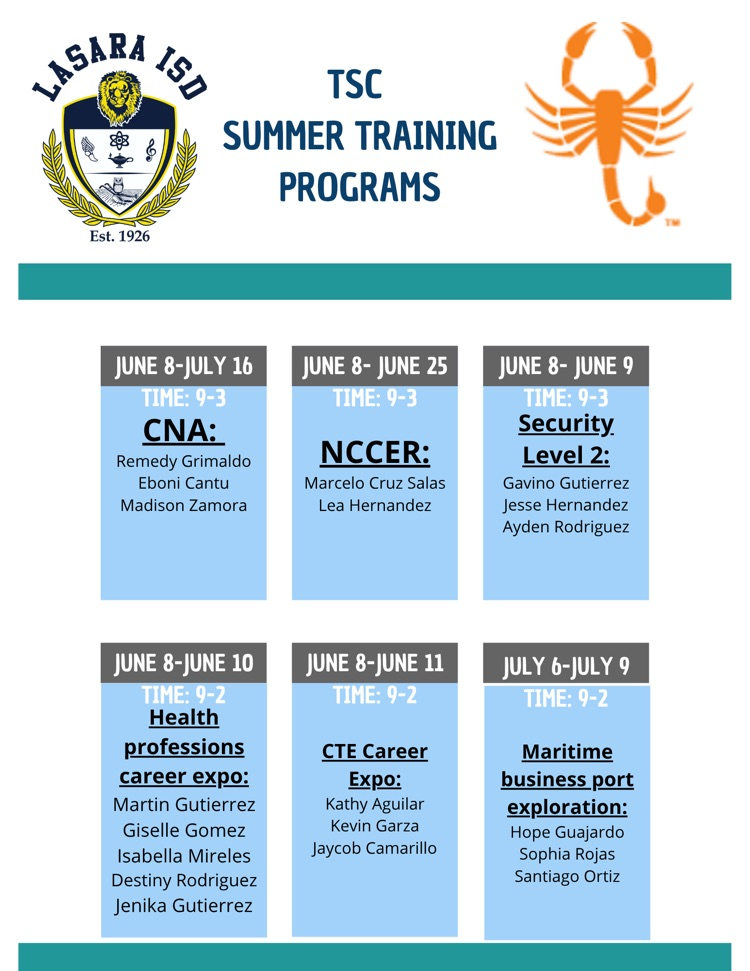 LASARA ISD
Est. 1926

TSC
SUMMER TRAINING
PROGRAMS

TM

JUNE 8-JULY 16
TIME: 9-3
CNA:
Remedy Grimaldo
Eboni Cantu
Madison Zamora

JUNE 8- JUNE 25
TIME: 9-3
NCCER:
Marcelo Cruz Salas
Lea Hernandez

JUNE 8- JUNE 9
TIME: 9-3
Security Level 2:
Gavino Gutierrez
Jesse Hernandez
Ayden Rodriguez

JUNE 8-JUNE 10
TIME: 9-2
Health professions career expo:
Martin Gutierrez
Giselle Gomez
Isabella Mireles
Destiny Rodriguez
Jenika Gutierrez

JUNE 8-JUNE 11
TIME: 9-2
CTE Career Expo:
Kathy Aguilar
Kevin Garza
Jaycob Camarillo

JULY 6-JULY 9
TIME: 9-2
Maritime business port exploration:
Hope Guajardo
Sophia Rojas
Santiago Ortiz